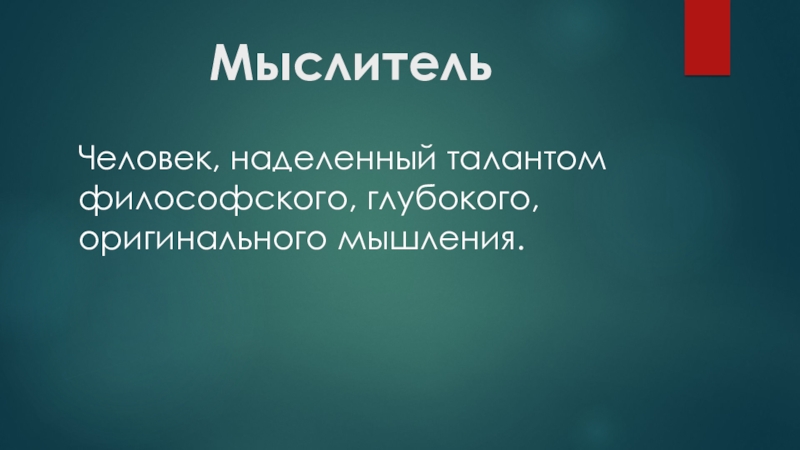 Мыслитель

Человек, наделенный талантом философского, глубокого, оригинального мышления.